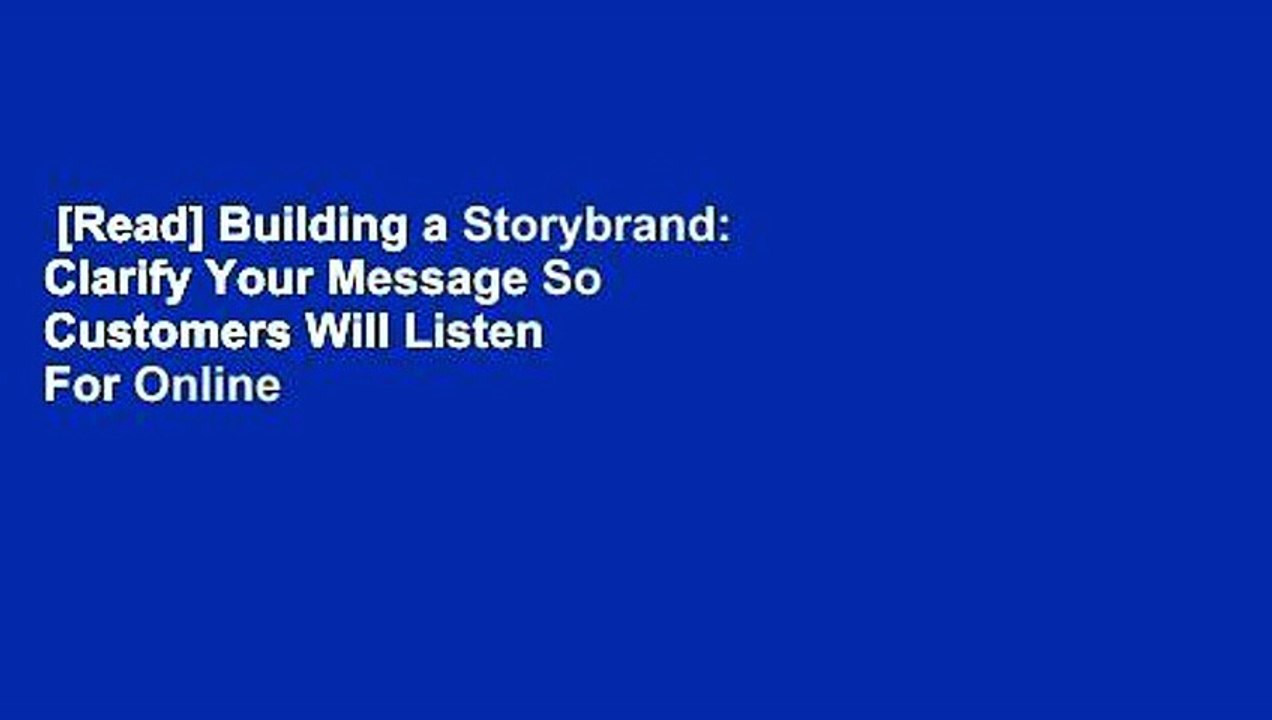 [Read] Building a Storybrand: Clarify Your Message So Customers Will Listen
For Online